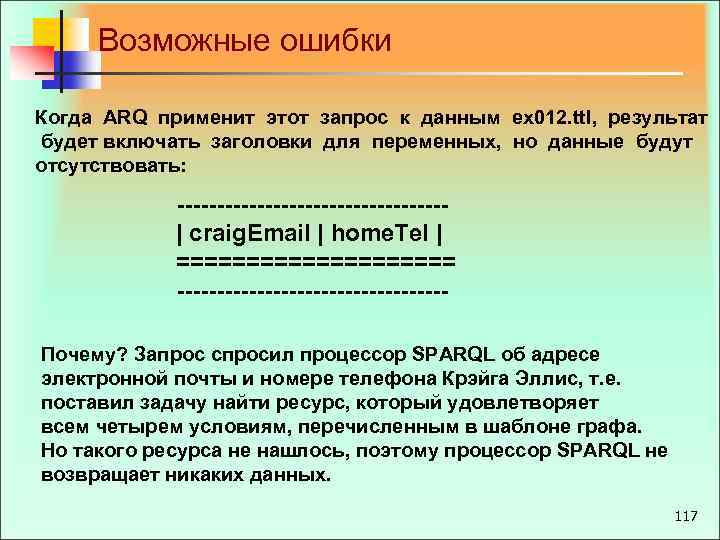 Возможные ошибки

Когда ARQ применит этот запрос к данным ex012.ttl, результат будет включать заголовки для переменных, но данные будут отсутствовать:

---------------------------------
| craigEmail | homeTel |
=====================
---------------------------------

Почему? Запрос спросил процессор SPARQL об адресе электронной почты и номере телефона Крэйга Эллис, т.е. поставил задачу найти ресурс, который удовлетворяет всем четырем условиям, перечисленным в шаблоне графа. Но такого ресурса не нашлось, поэтому процессор SPARQL не возвращает никаких данных.

117